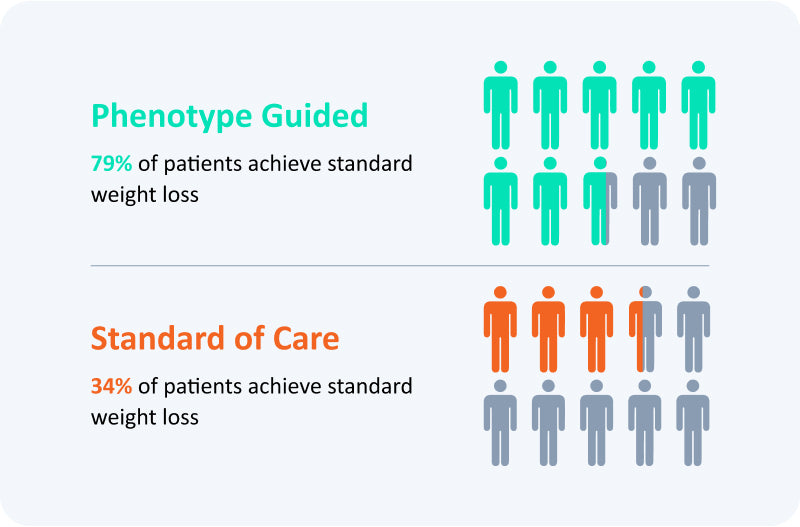 Phenotype Guided

79% of patients achieve standard weight loss

Standard of Care

34% of patients achieve standard weight loss